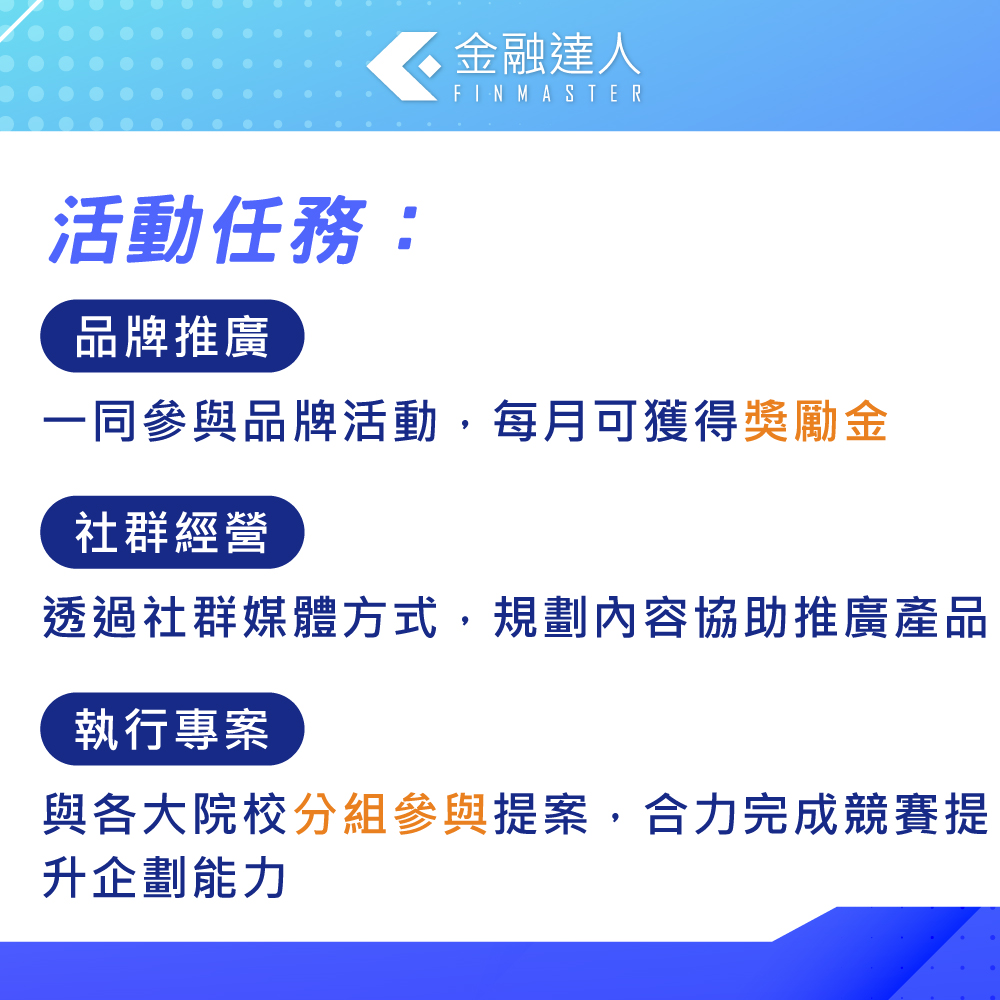 金融達人
FINMASTER

活動任務：

品牌推廣

一同參與品牌活動，每月可獲得獎勵金

社群經營

透過社群媒體方式，規劃內容協助推廣產品

執行專案

與各大院校分組參與提案，合力完成競賽提升企劃能力